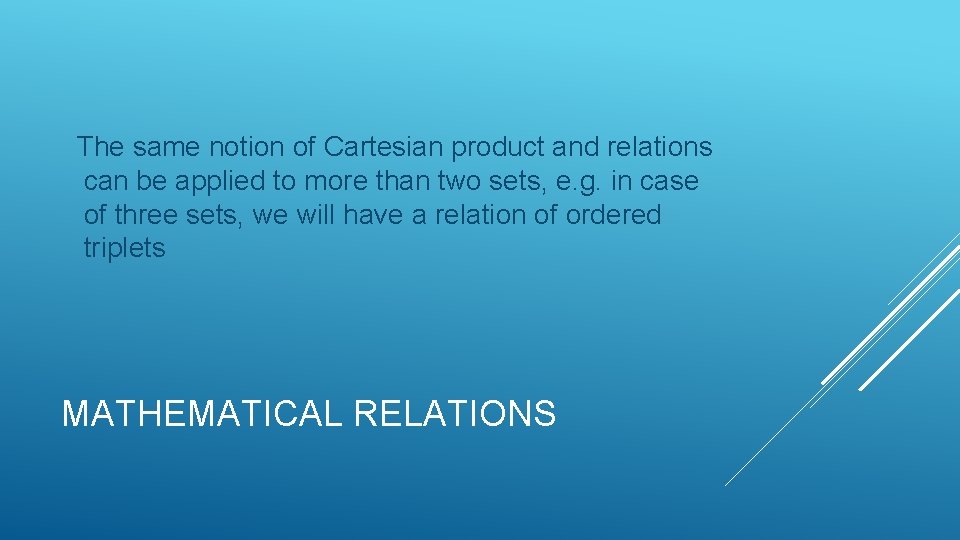 The same notion of Cartesian product and relations can be applied to more than two sets, e.g. in case of three sets, we will have a relation of ordered triplets

MATHEMATICAL RELATIONS